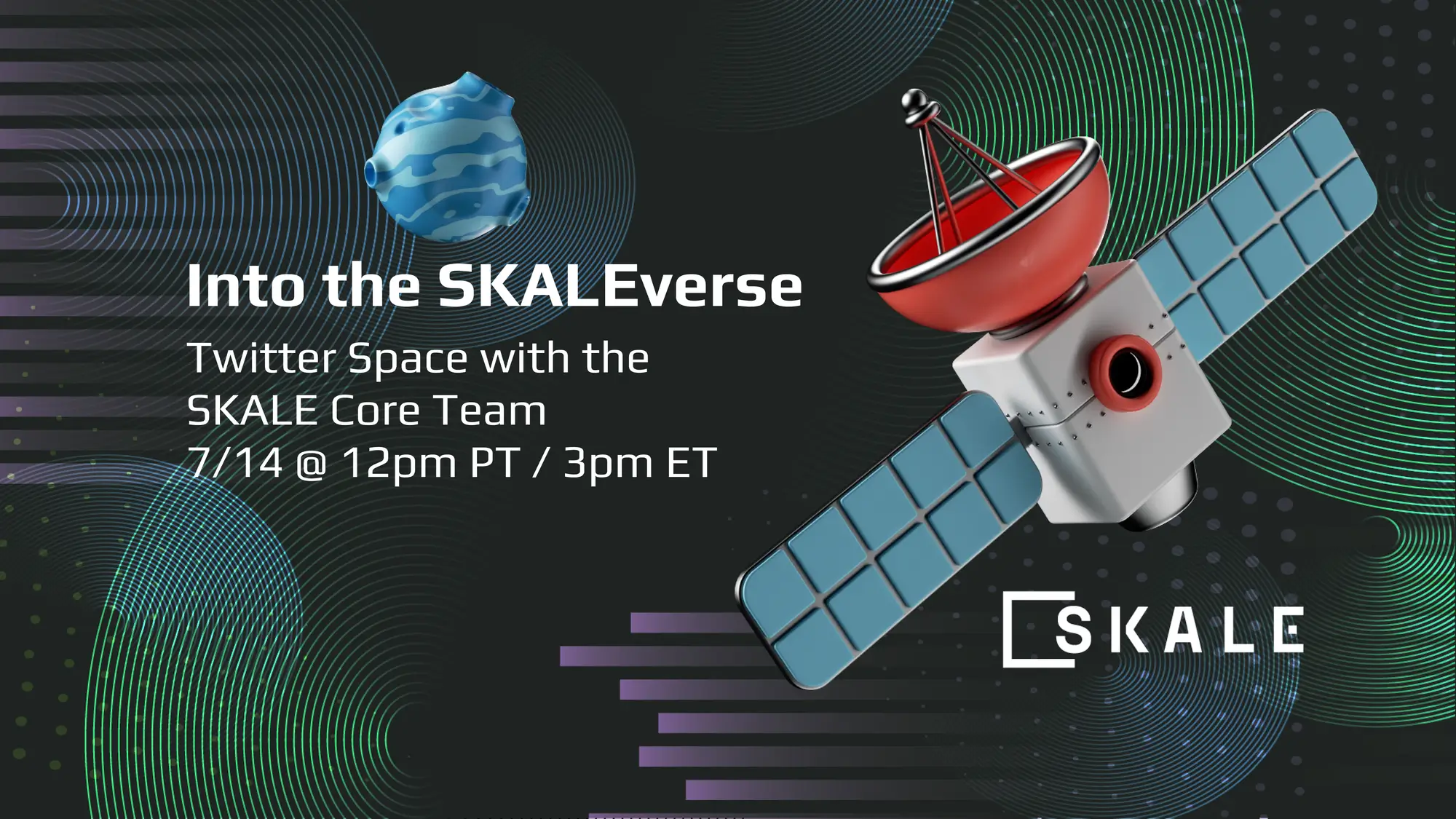 Into the SKALEverse

Twitter Space with the SKALE Core Team
7/14 @ 12pm PT / 3pm ET

SKALE